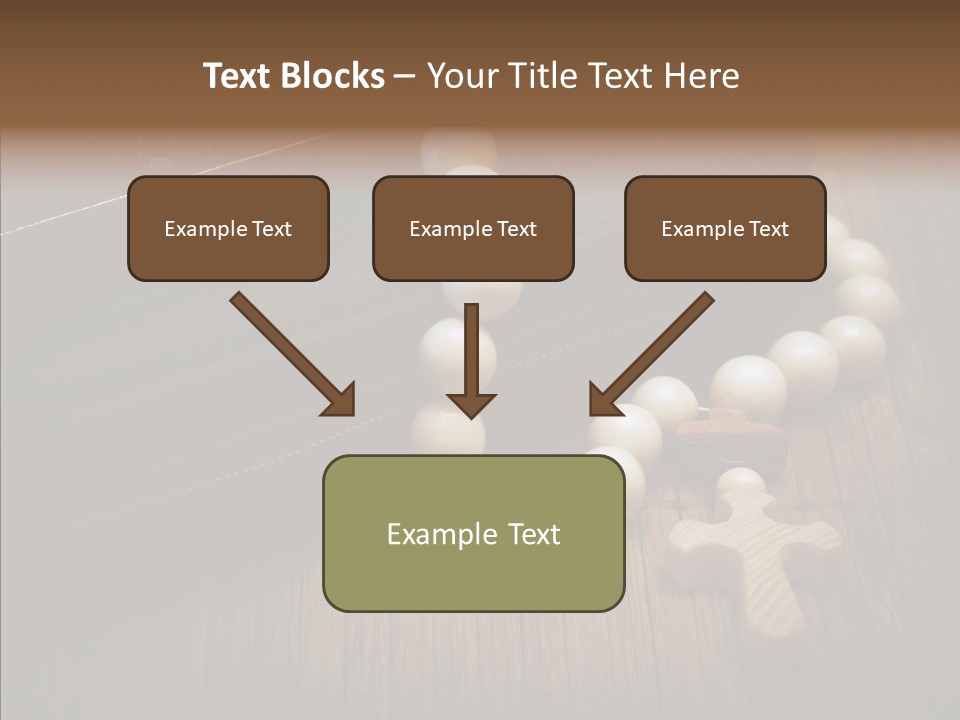 Text Blocks – Your Title Text Here

Example Text

Example Text

Example Text

Example Text